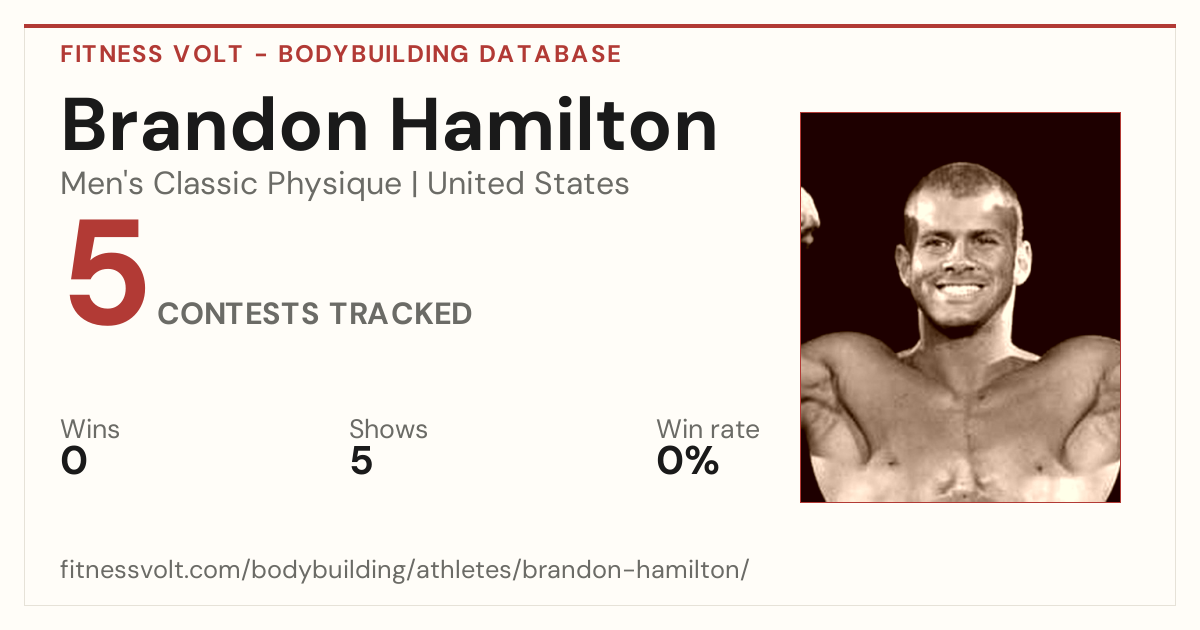 FITNESS VOLT - BODYBUILDING DATABASE

Brandon Hamilton

Men's Classic Physique | United States

5 CONTESTS TRACKED

Wins
0

Shows
5

Win rate
0%

fitnessvolt.com/bodybuilding/athletes/brandon-hamilton/